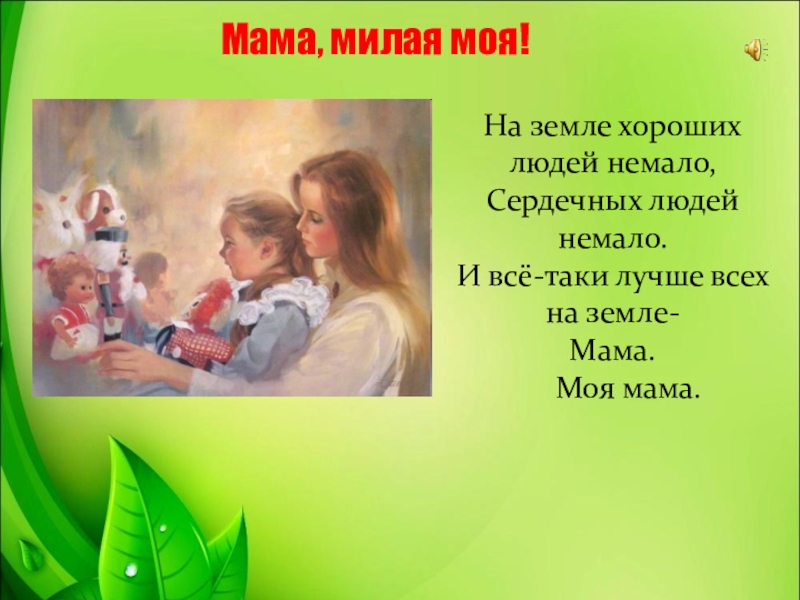 Мама, милая моя!

На земле хороших
людей немало,
Сердечных людей
немало.
И всё-таки лучше всех
на земле-
Мама.
Моя мама.